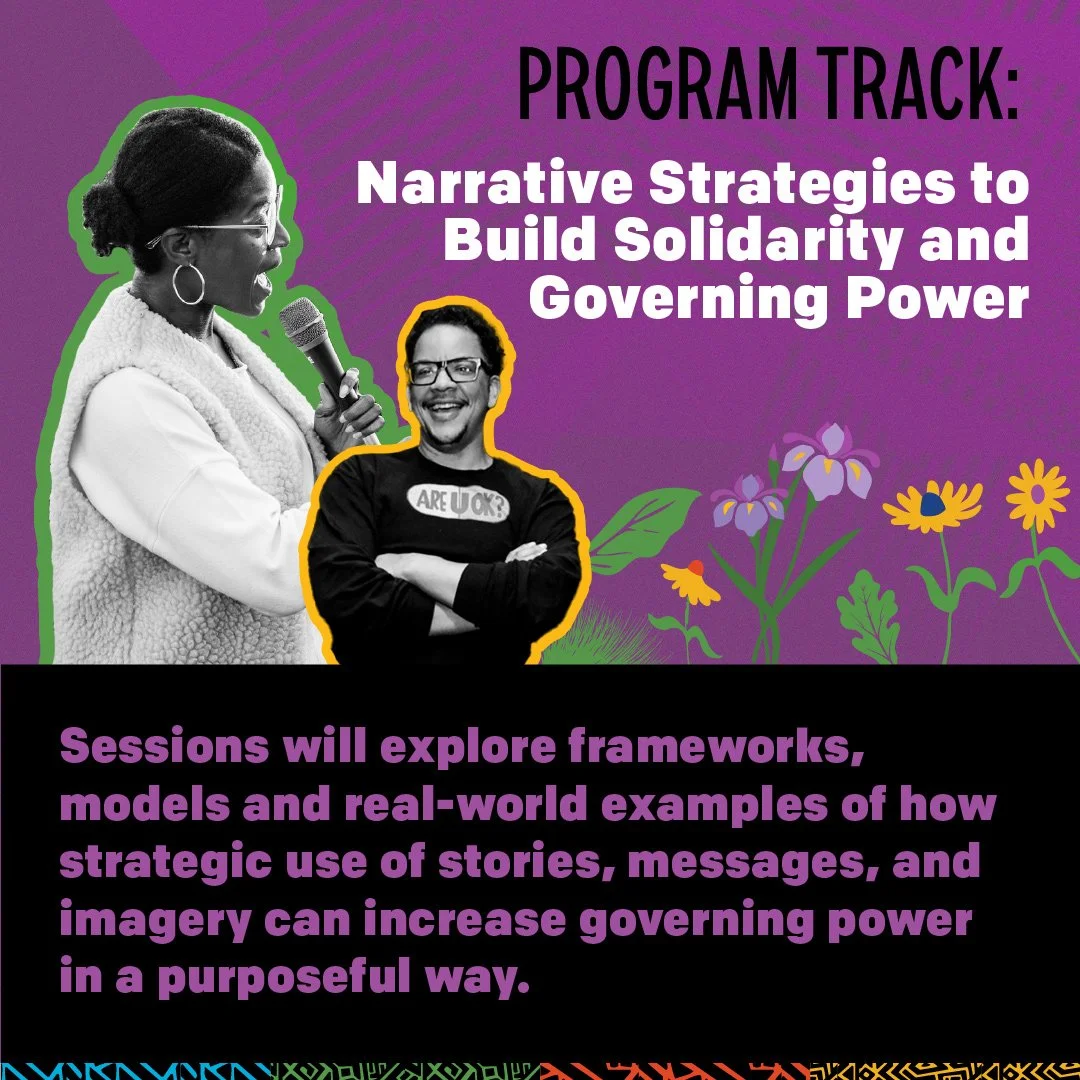 PROGRAM TRACK:

Narrative Strategies to Build Solidarity and Governing Power

ARE U OK?

Sessions will explore frameworks, models and real-world examples of how strategic use of stories, messages, and imagery can increase governing power in a purposeful way.